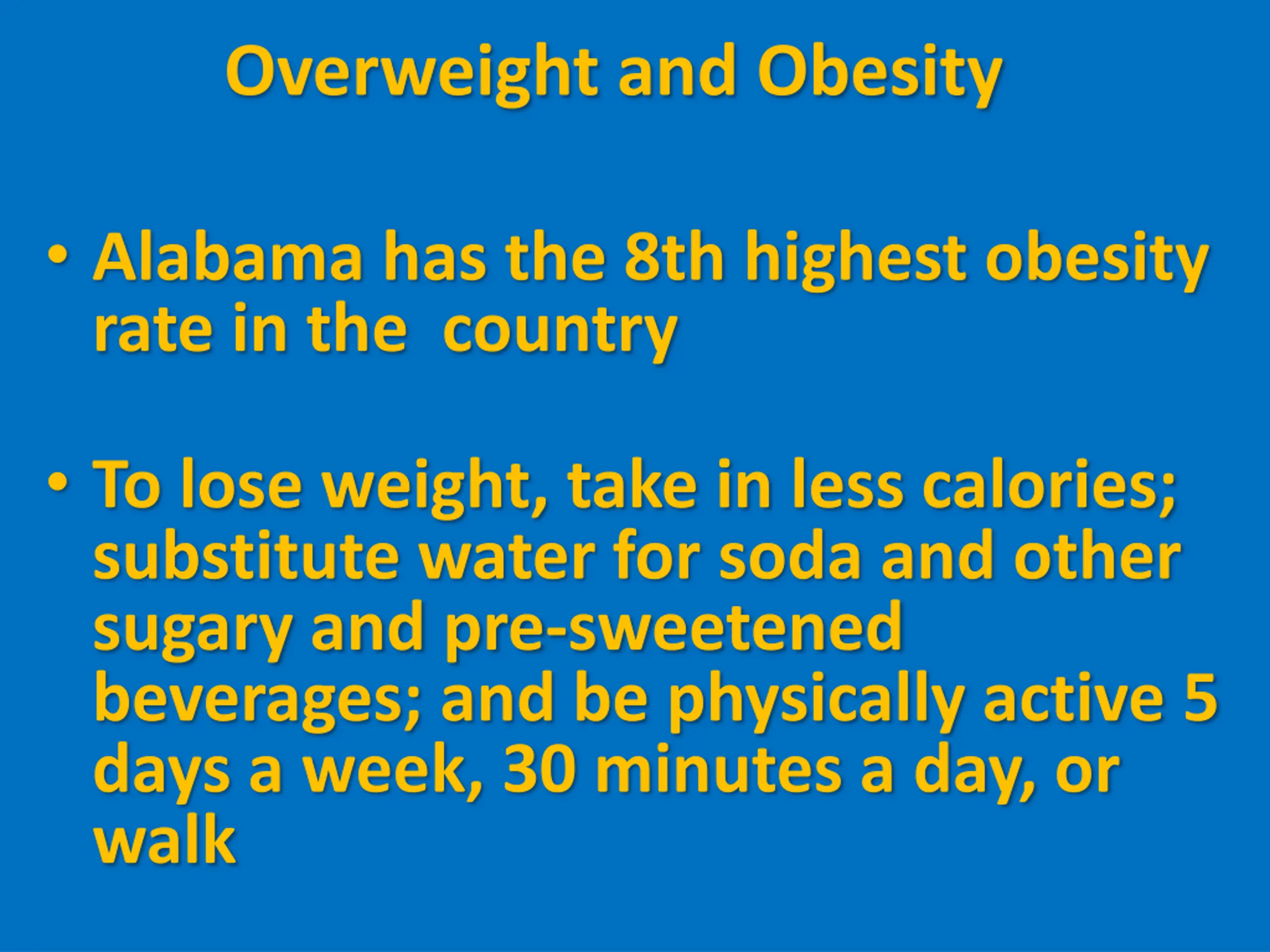 Overweight and Obesity

• Alabama has the 8th highest obesity rate in the country

• To lose weight, take in less calories; substitute water for soda and other sugary and pre-sweetened beverages; and be physically active 5 days a week, 30 minutes a day, or walk